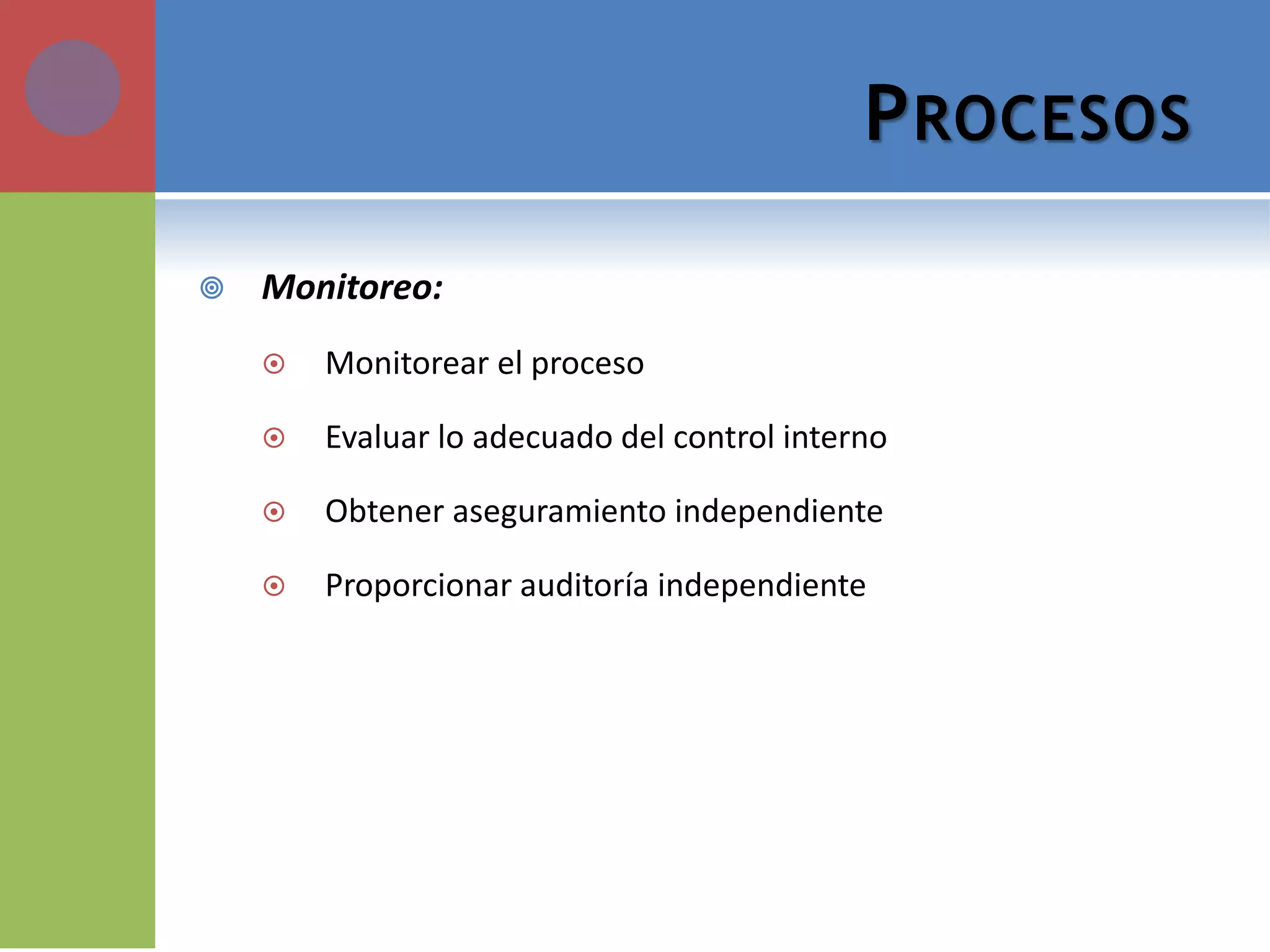 PROCESOS

Monitoreo:

Monitorear el proceso

Evaluar lo adecuado del control interno

Obtener aseguramiento independiente

Proporcionar auditoría independiente